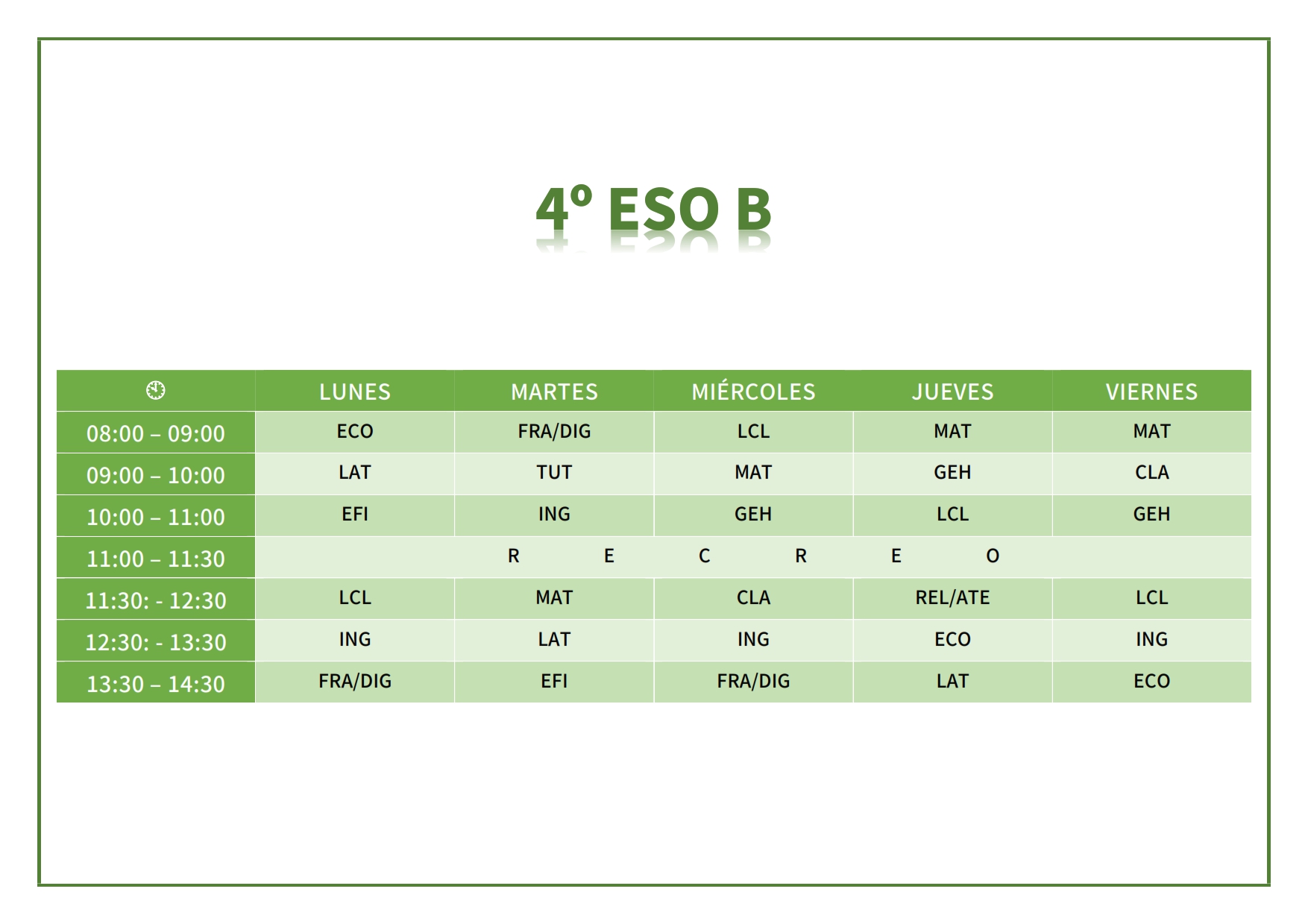 4º ESO B

| | LUNES | MARTES | MIÉRCOLES | JUEVES | VIERNES |
|---|---|---|---|---|---|
| 08:00 – 09:00 | ECO | FRA/DIG | LCL | MAT | MAT |
| 09:00 – 10:00 | LAT | TUT | MAT | GEH | CLA |
| 10:00 – 11:00 | EFI | ING | GEH | LCL | GEH |
| 11:00 – 11:30 | R E C R E O | | | | |
| 11:30: - 12:30 | LCL | MAT | CLA | REL/ATE | LCL |
| 12:30: - 13:30 | ING | LAT | ING | ECO | ING |
| 13:30 – 14:30 | FRA/DIG | EFI | FRA/DIG | LAT | ECO |